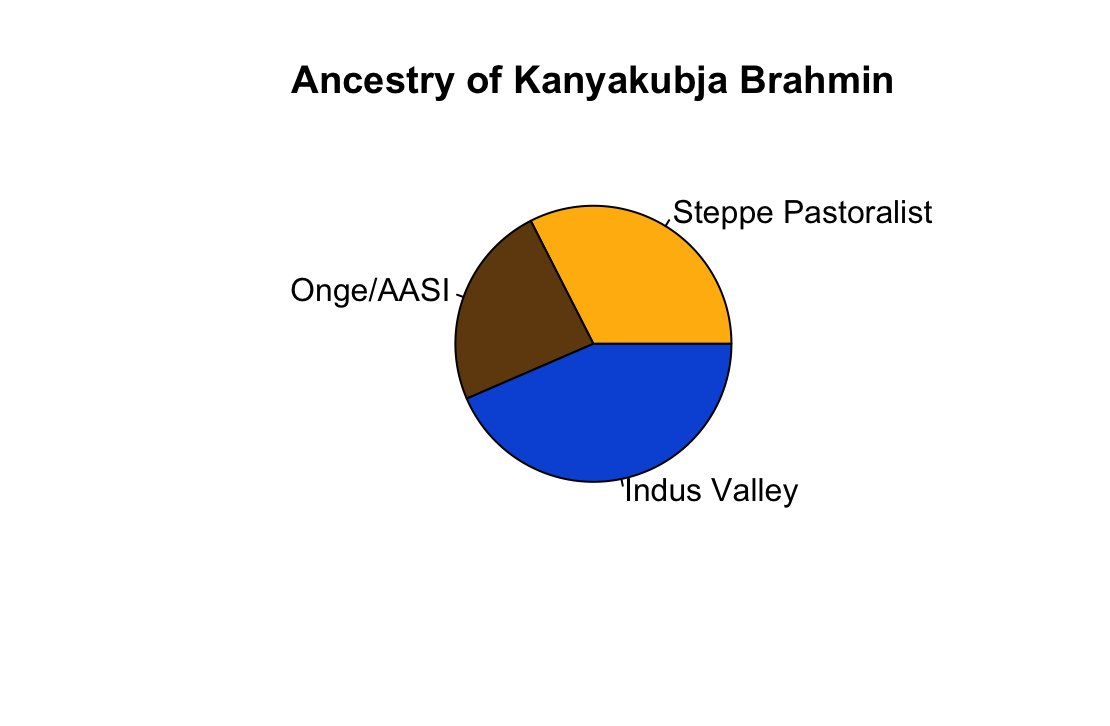 Ancestry of Kanyakubja Brahmin

Steppe Pastoralist

Onge/AASI

Indus Valley